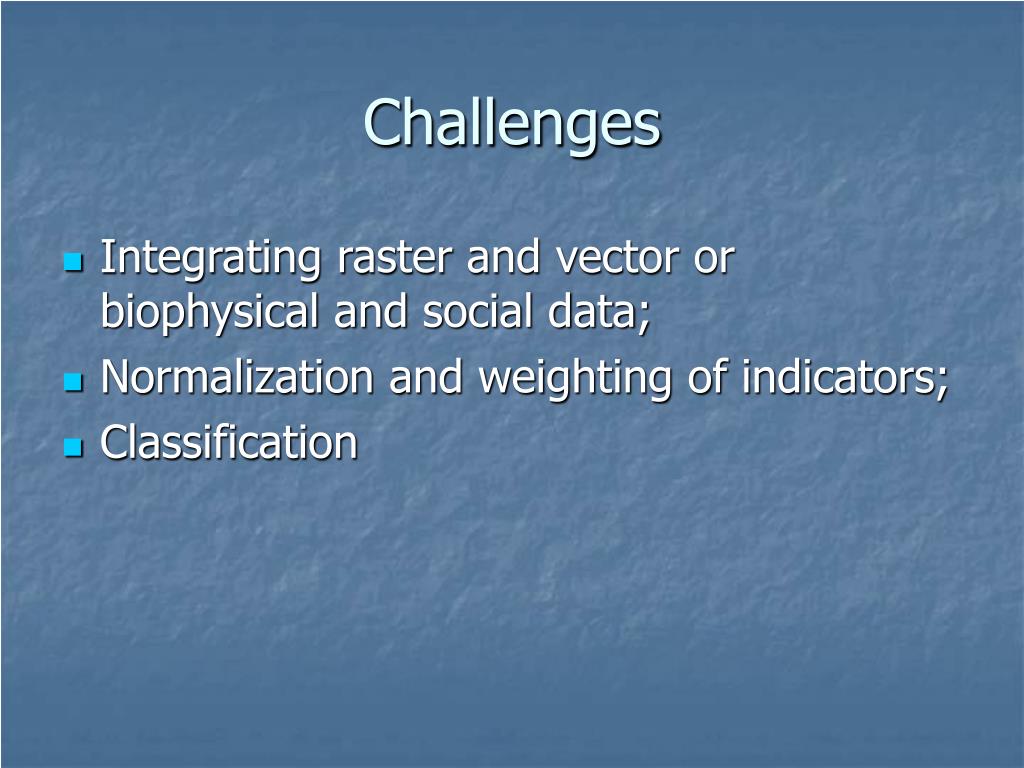 Challenges

- Integrating raster and vector or biophysical and social data;
- Normalization and weighting of indicators;
- Classification